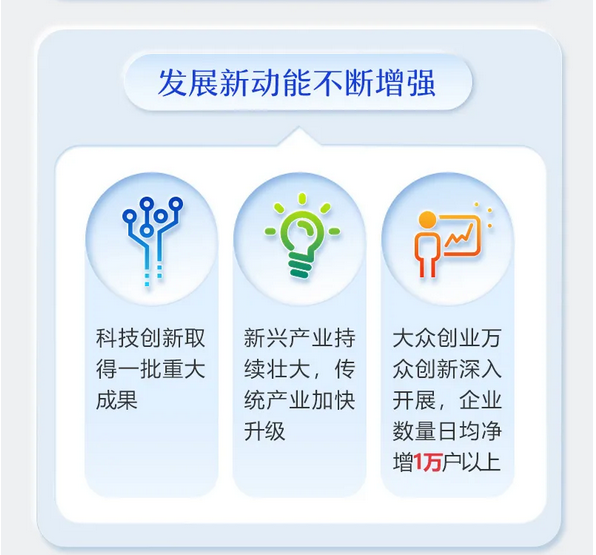 发展新动能不断增强

科技创新取得一批重大成果

新兴产业持续壮大，传统产业加快升级

大众创业万众创新深入开展，企业数量日均净增1万户以上